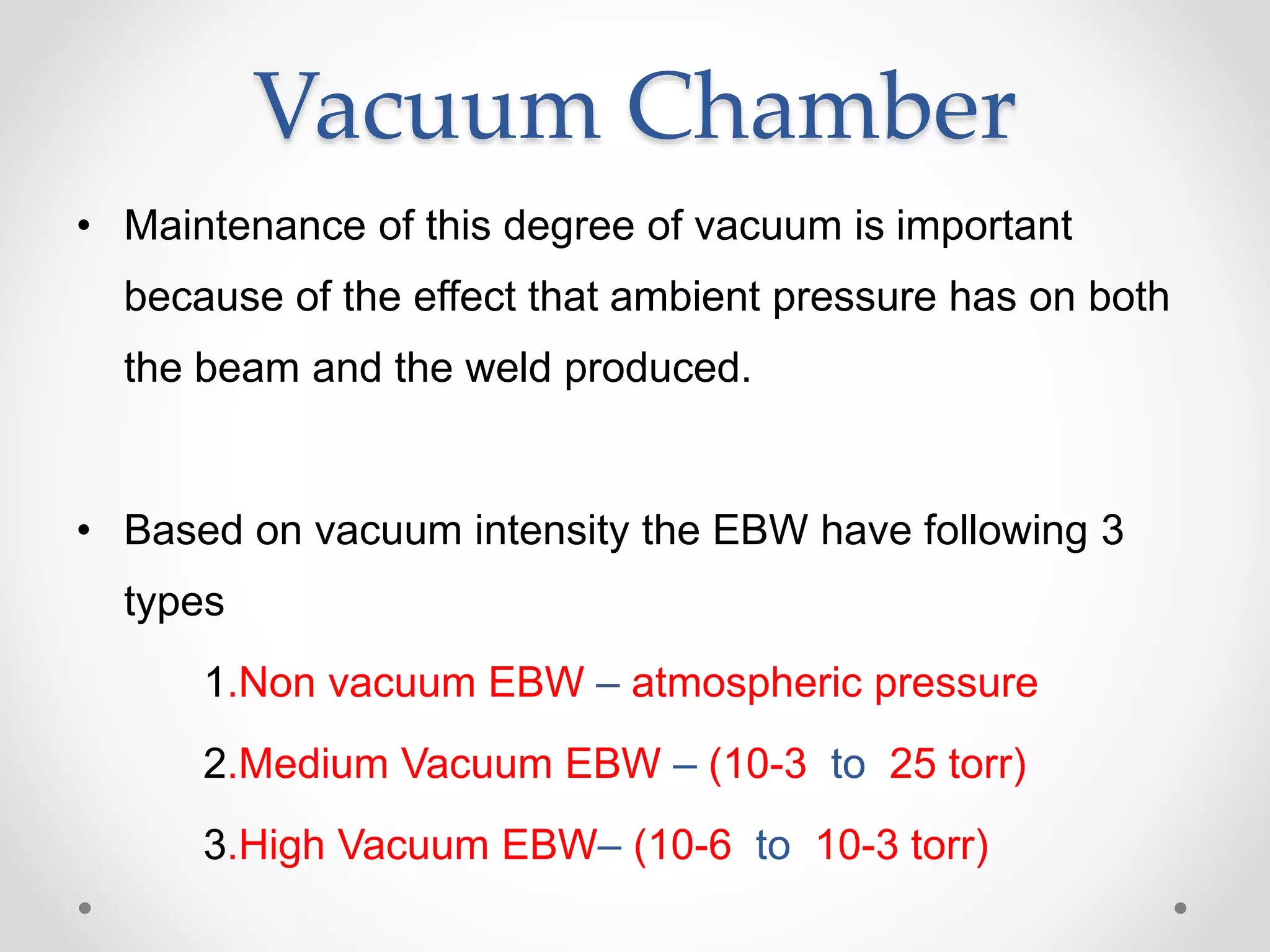 Vacuum Chamber

• Maintenance of this degree of vacuum is important because of the effect that ambient pressure has on both the beam and the weld produced.

• Based on vacuum intensity the EBW have following 3 types

1.Non vacuum EBW – atmospheric pressure

2.Medium Vacuum EBW – (10-3 to 25 torr)

3.High Vacuum EBW– (10-6 to 10-3 torr)